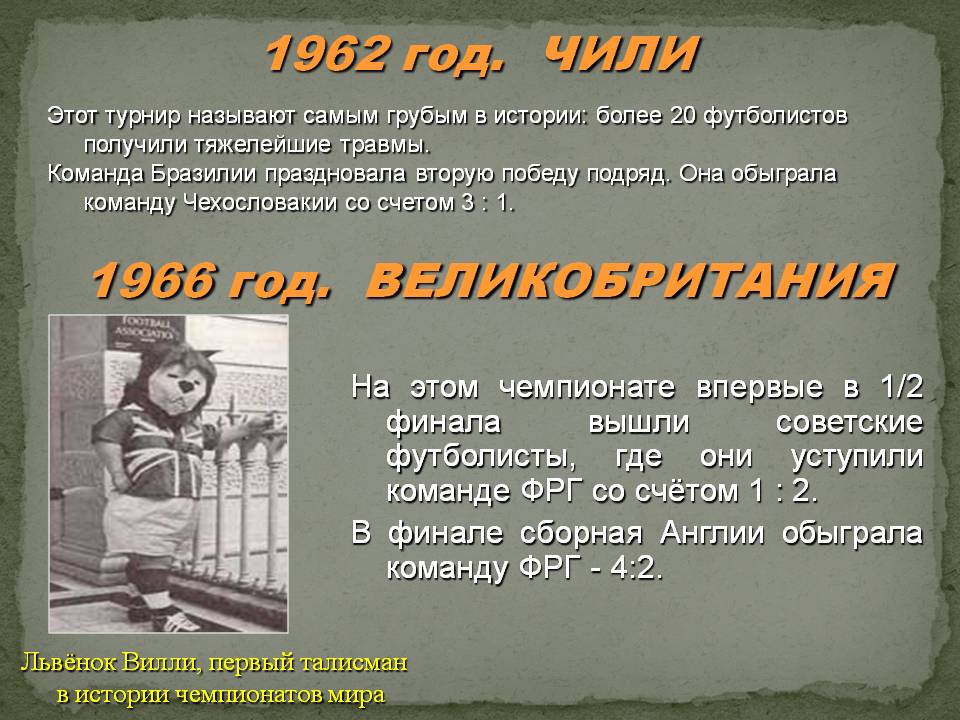 1962 год. ЧИЛИ

Этот турнир называют самым грубым в истории: более 20 футболистов получили тяжелейшие травмы.

Команда Бразилии праздновала вторую победу подряд. Она обыграла команду Чехословакии со счетом 3 : 1.

1966 год. ВЕЛИКОБРИТАНИЯ

FOOTBALL ASSOCIATION

На этом чемпионате впервые в 1/2 финала вышли советские футболисты, где они уступили команде ФРГ со счётом 1 : 2.

В финале сборная Англии обыграла команду ФРГ - 4:2.

Львёнок Вилли, первый талисман в истории чемпионатов мира